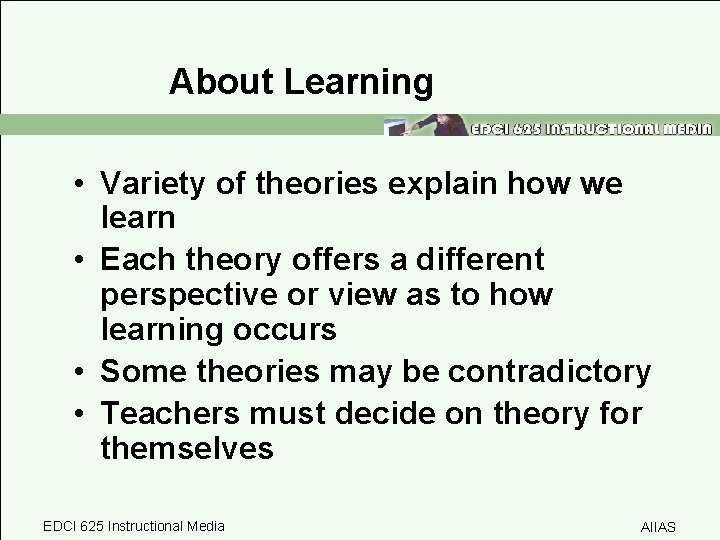 About Learning

EDCI 625 INSTRUCTIONAL MEDIA

• Variety of theories explain how we learn
• Each theory offers a different perspective or view as to how learning occurs
• Some theories may be contradictory
• Teachers must decide on theory for themselves

EDCI 625 Instructional Media

AIIAS